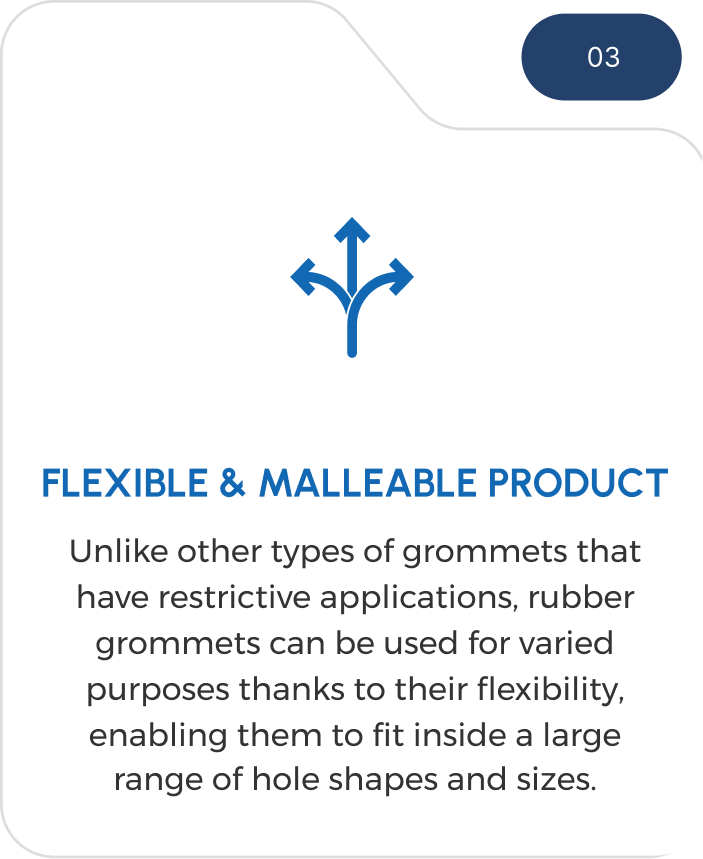 03

FLEXIBLE & MALLEABLE PRODUCT

Unlike other types of grommets that have restrictive applications, rubber grommets can be used for varied purposes thanks to their flexibility, enabling them to fit inside a large range of hole shapes and sizes.